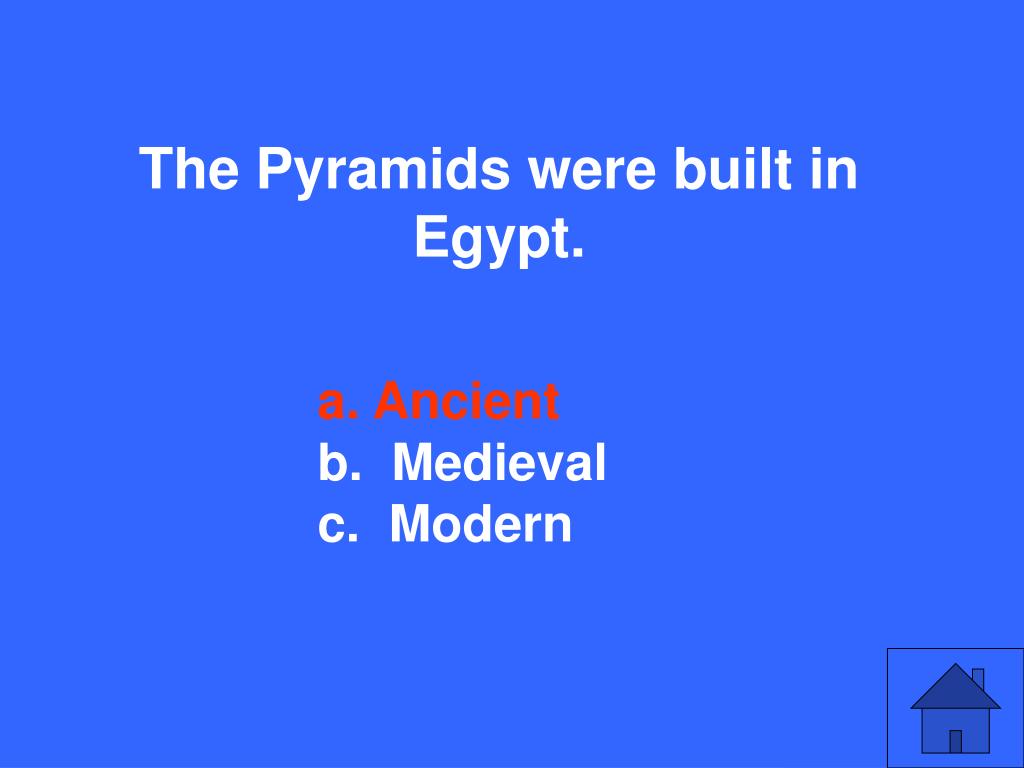 The Pyramids were built in Egypt.

a. Ancient
b. Medieval
c. Modern